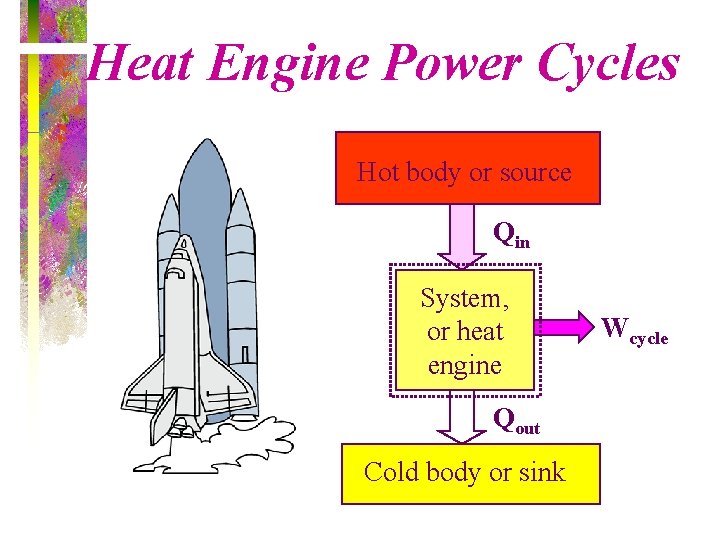 Heat Engine Power Cycles

Hot body or source

$Q_{in}$

System, or heat engine

$W_{cycle}$

$Q_{out}$

Cold body or sink